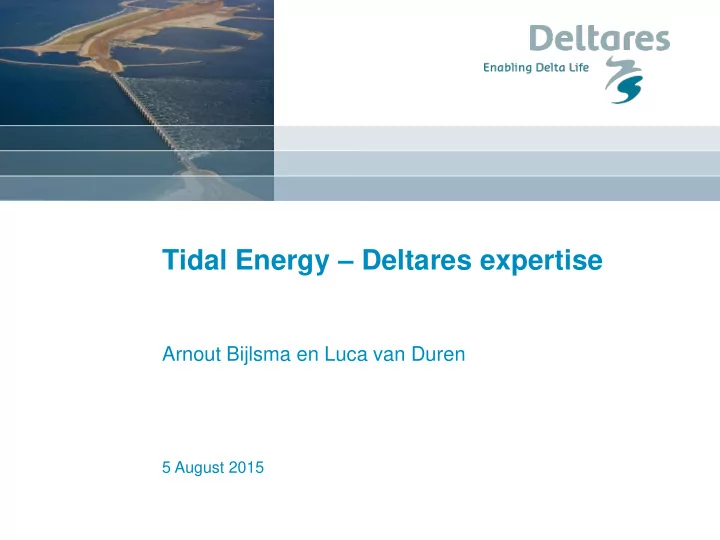 Deltares
Enabling Delta Life

Tidal Energy – Deltares expertise

Arnout Bijlsma en Luca van Duren

5 August 2015